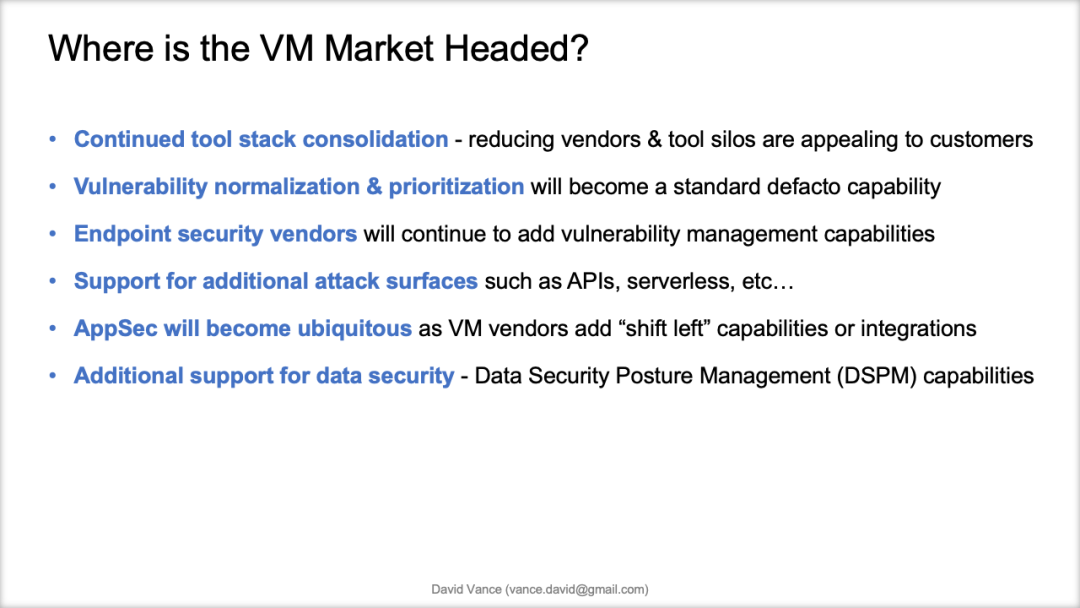 Where is the VM Market Headed?

• Continued tool stack consolidation - reducing vendors & tool silos are appealing to customers
• Vulnerability normalization & prioritization will become a standard defacto capability
• Endpoint security vendors will continue to add vulnerability management capabilities
• Support for additional attack surfaces such as APIs, serverless, etc…
• AppSec will become ubiquitous as VM vendors add “shift left” capabilities or integrations
• Additional support for data security - Data Security Posture Management (DSPM) capabilities

David Vance (vance.david@gmail.com)